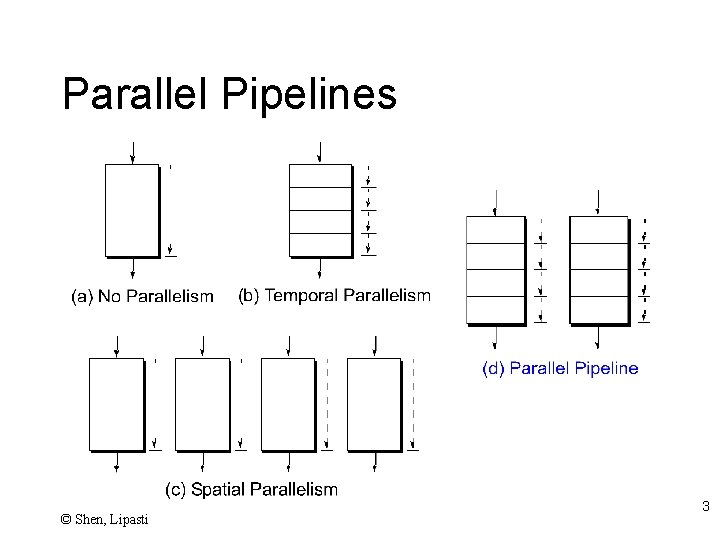 Parallel Pipelines

(a) No Parallelism

(b) Temporal Parallelism

(d) Parallel Pipeline

(c) Spatial Parallelism

© Shen, Lipasti

3